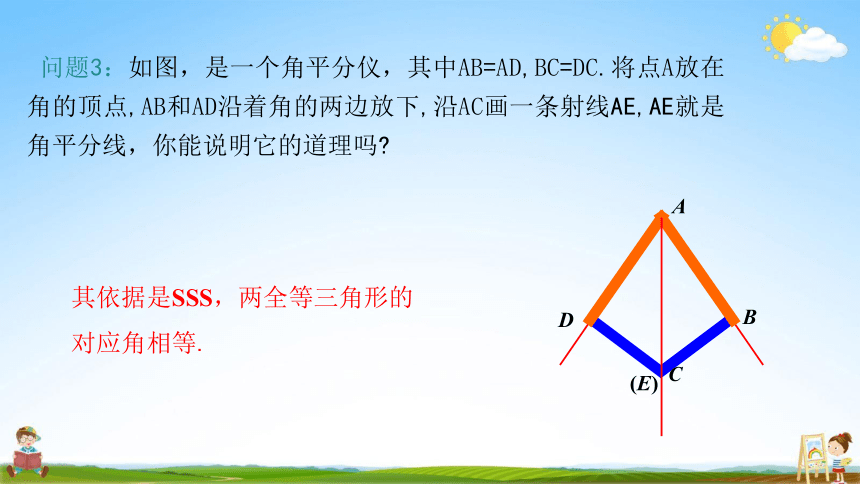 问题3：如图，是一个角平分仪，其中AB=AD,BC=DC.将点A放在角的顶点,AB和AD沿着角的两边放下,沿AC画一条射线AE,AE就是角平分线，你能说明它的道理吗?

其依据是SSS，两全等三角形的对应角相等.

A
D
B
C
(E)